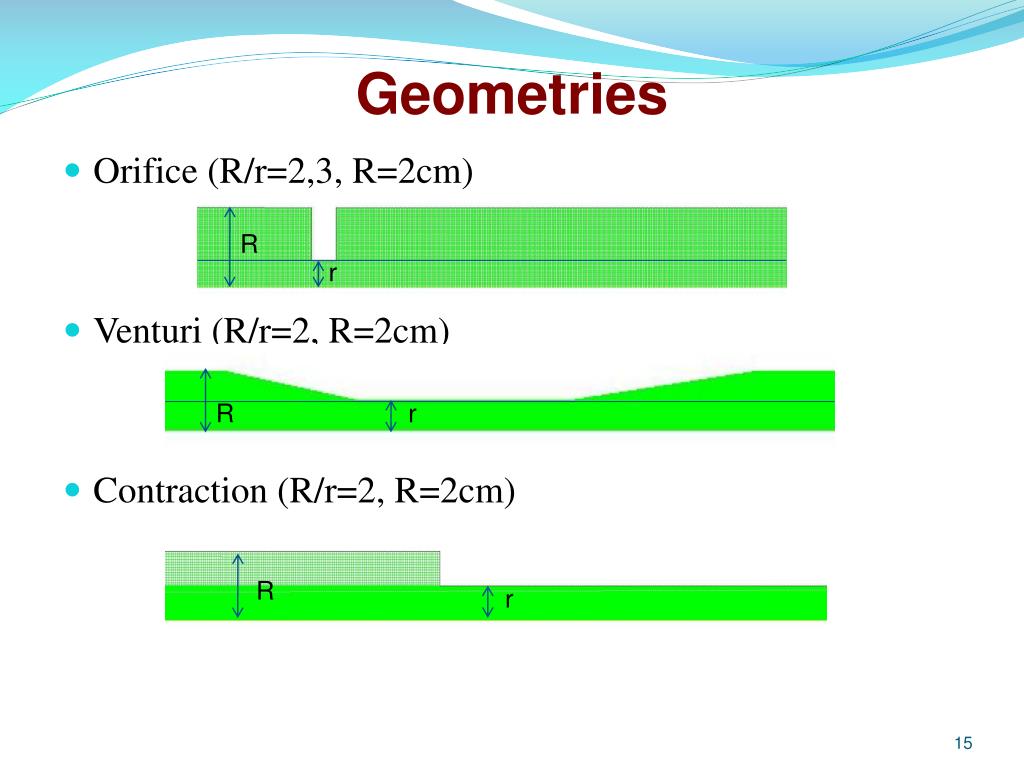 Geometries

Orifice (R/r=2,3, R=2cm)

R

r

Venturi (R/r=2, R=2cm)

R

r

Contraction (R/r=2, R=2cm)

R

r

15